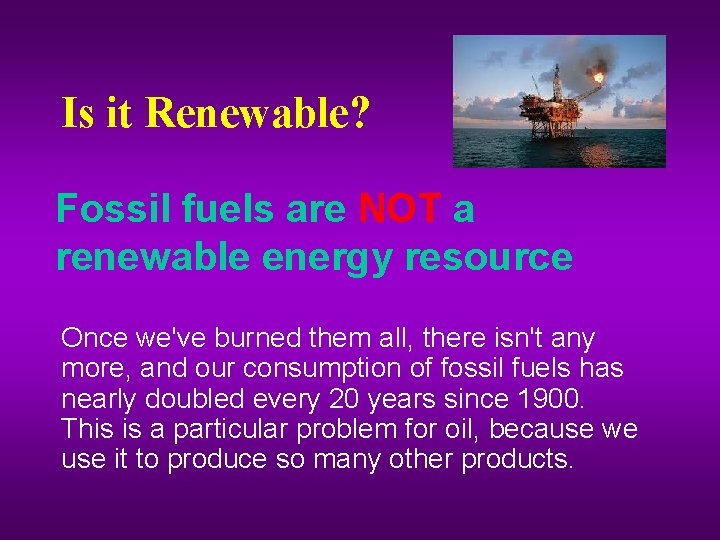 Is it Renewable?

Fossil fuels are NOT a renewable energy resource

Once we've burned them all, there isn't any more, and our consumption of fossil fuels has nearly doubled every 20 years since 1900. This is a particular problem for oil, because we use it to produce so many other products.